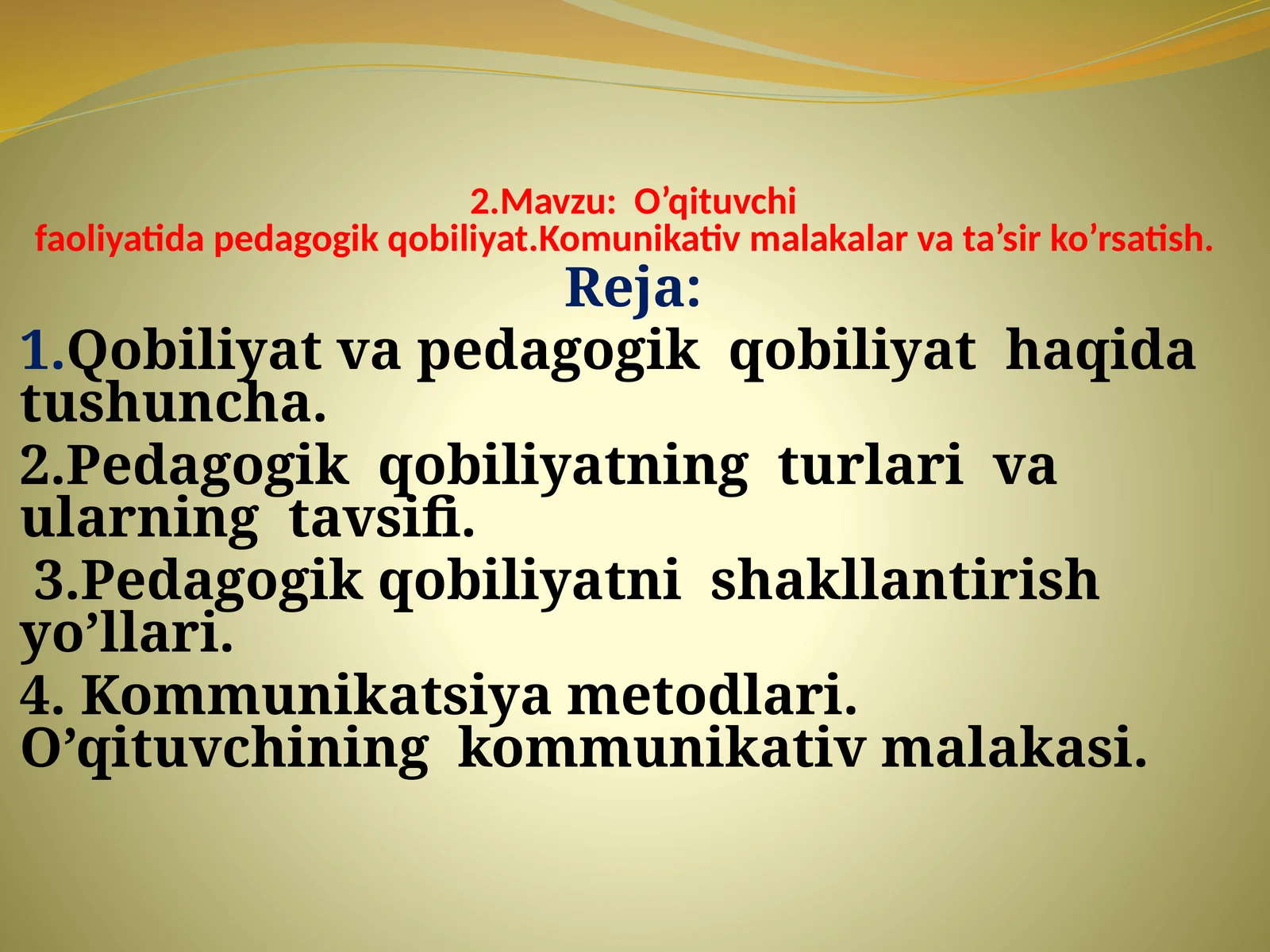 2.Mavzu: O’qituvchi faoliyatida pedagogik qobiliyat.Komunikativ malakalar va ta’sir ko’rsatish.

Reja:

1.Qobiliyat va pedagogik qobiliyat haqida tushuncha.

2.Pedagogik qobiliyatning turlari va ularning tavsifi.

3.Pedagogik qobiliyatni shakllantirish yo’llari.

4. Kommunikatsiya metodlari. O’qituvchining kommunikativ malakasi.